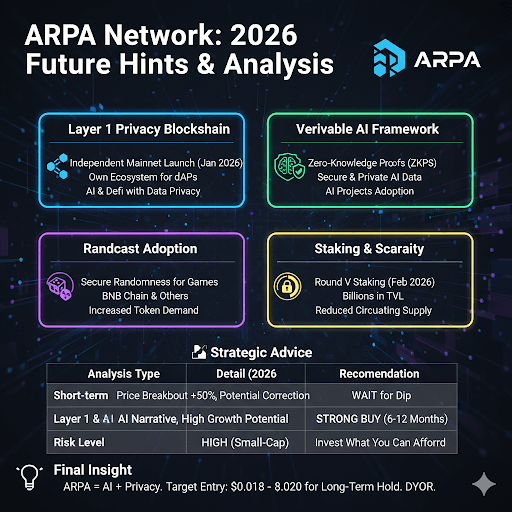 ARPA Network: 2026 Future Hints & Analysis

ARPA

Layer 1 Privacy Blockshain

Independent Mainnet Launch (Jan 2026)
Own Ecosystem for dAPs
AI & Defi with Data Privacy

Verivable AI Framework

Zero-Knowledge Proofs (ZKPS)
Secure & Private AI Data
AI Projects Adoption

Randcast Adoption

Secure Randomness for Games
BNB Chain & Others
Increased Token Demand

Staking & Scaraity

Round V Staking (Feb 2026)
Billions in TVL
Reduced Circuating Supply

Strategic Advice

| Analysis Type | Detail (2026 | Recomendation |
|---|---|---|
| Short-term | Price Breakbout +50%, Potential Correction | WAIT for Dip |
| Layer 1 & AI | AI Narrative, High Growth Potential | STRONG BUY (6-12 Months) |
| Risk Level | HIGH (Small-Cap) | Invest What You Can Afforrd |

Final Insight
ARPA = AI + Privacy. Target Entry: $0.018 - 8.020 for Long-Term Hold. DYOR.